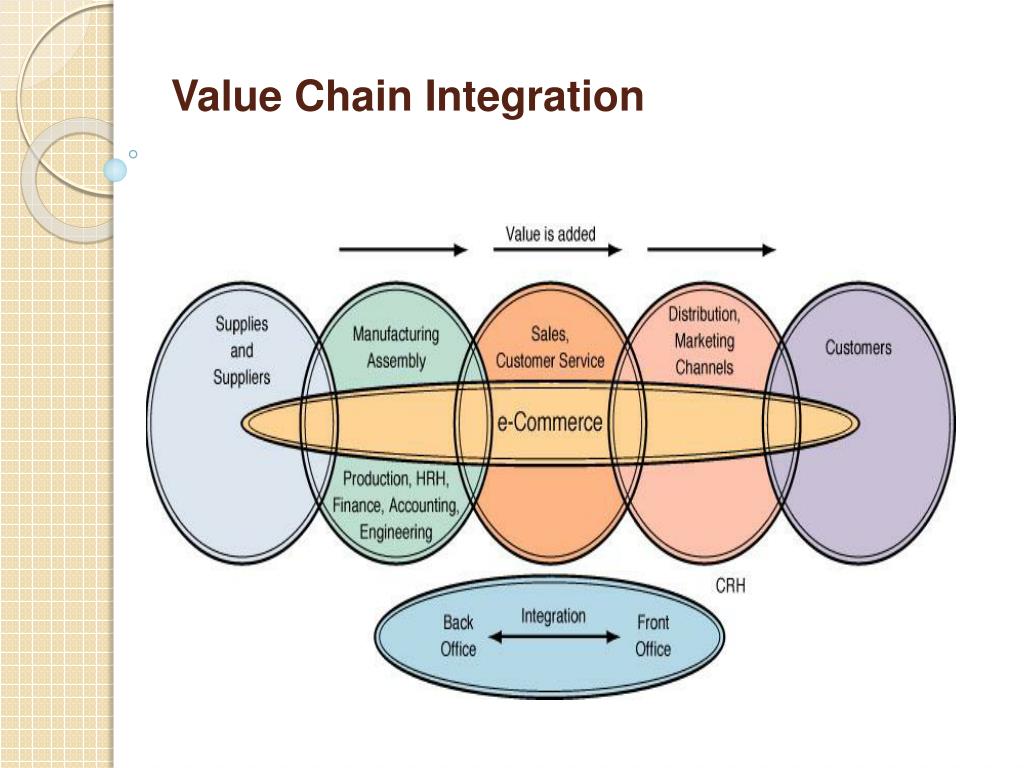 Value Chain Integration

Value is added

Supplies and Suppliers

Manufacturing Assembly

Sales, Customer Service

Distribution, Marketing Channels

Customers

e-Commerce

Production, HRH, Finance, Accounting, Engineering

CRH

Back Office

Integration

Front Office